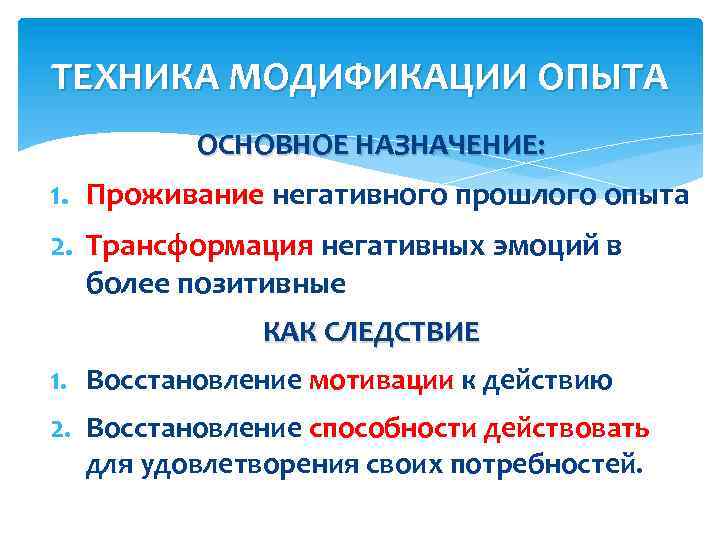 ТЕХНИКА МОДИФИКАЦИИ ОПЫТА

ОСНОВНОЕ НАЗНАЧЕНИЕ:

1. Проживание негативного прошлого опыта
2. Трансформация негативных эмоций в более позитивные

КАК СЛЕДСТВИЕ

1. Восстановление мотивации к действию
2. Восстановление способности действовать для удовлетворения своих потребностей.